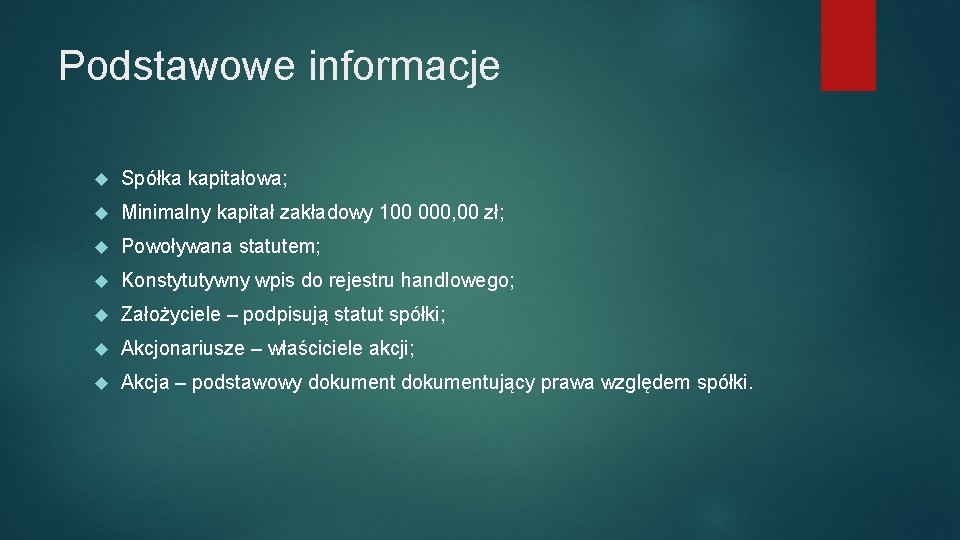 Podstawowe informacje

Spółka kapitałowa;

Minimalny kapitał zakładowy 100 000,00 zł;

Powoływana statutem;

Konstytutywny wpis do rejestru handlowego;

Założyciele – podpisują statut spółki;

Akcjonariusze – właściciele akcji;

Akcja – podstawowy dokument dokumentujący prawa względem spółki.